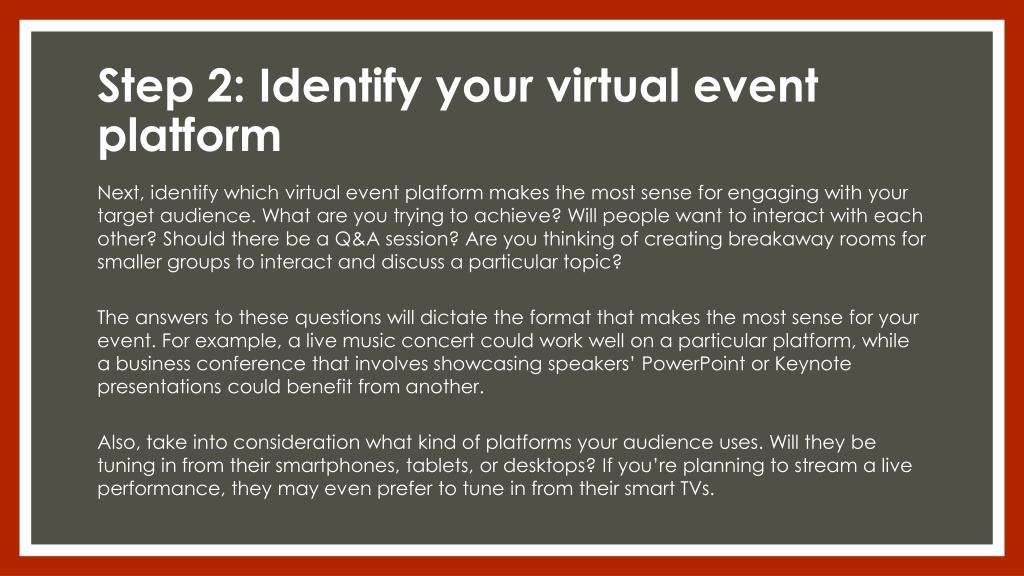 Step 2: Identify your virtual event platform

Next, identify which virtual event platform makes the most sense for engaging with your target audience. What are you trying to achieve? Will people want to interact with each other? Should there be a Q&A session? Are you thinking of creating breakaway rooms for smaller groups to interact and discuss a particular topic?

The answers to these questions will dictate the format that makes the most sense for your event. For example, a live music concert could work well on a particular platform, while a business conference that involves showcasing speakers' PowerPoint or Keynote presentations could benefit from another.

Also, take into consideration what kind of platforms your audience uses. Will they be tuning in from their smartphones, tablets, or desktops? If you're planning to stream a live performance, they may even prefer to tune in from their smart TVs.